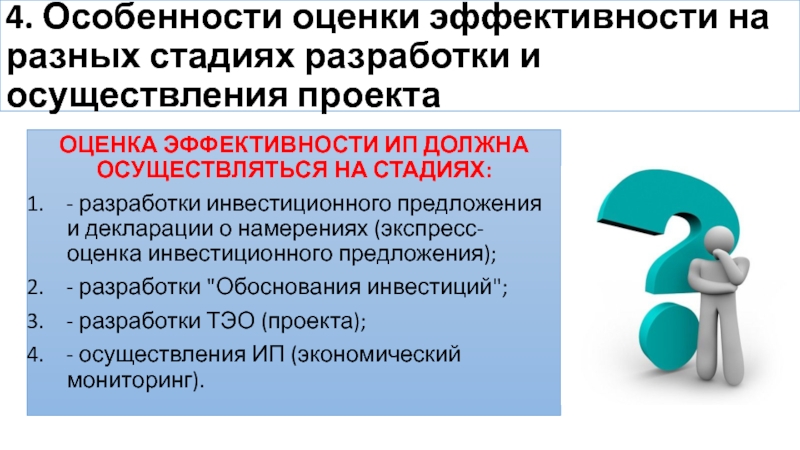 4. Особенности оценки эффективности на разных стадиях разработки и осуществления проекта

ОЦЕНКА ЭФФЕКТИВНОСТИ ИП ДОЛЖНА ОСУЩЕСТВЛЯТЬСЯ НА СТАДИЯХ:

1. - разработки инвестиционного предложения и декларации о намерениях (экспресс-оценка инвестиционного предложения);
2. - разработки "Обоснования инвестиций";
3. - разработки ТЭО (проекта);
4. - осуществления ИП (экономический мониторинг).